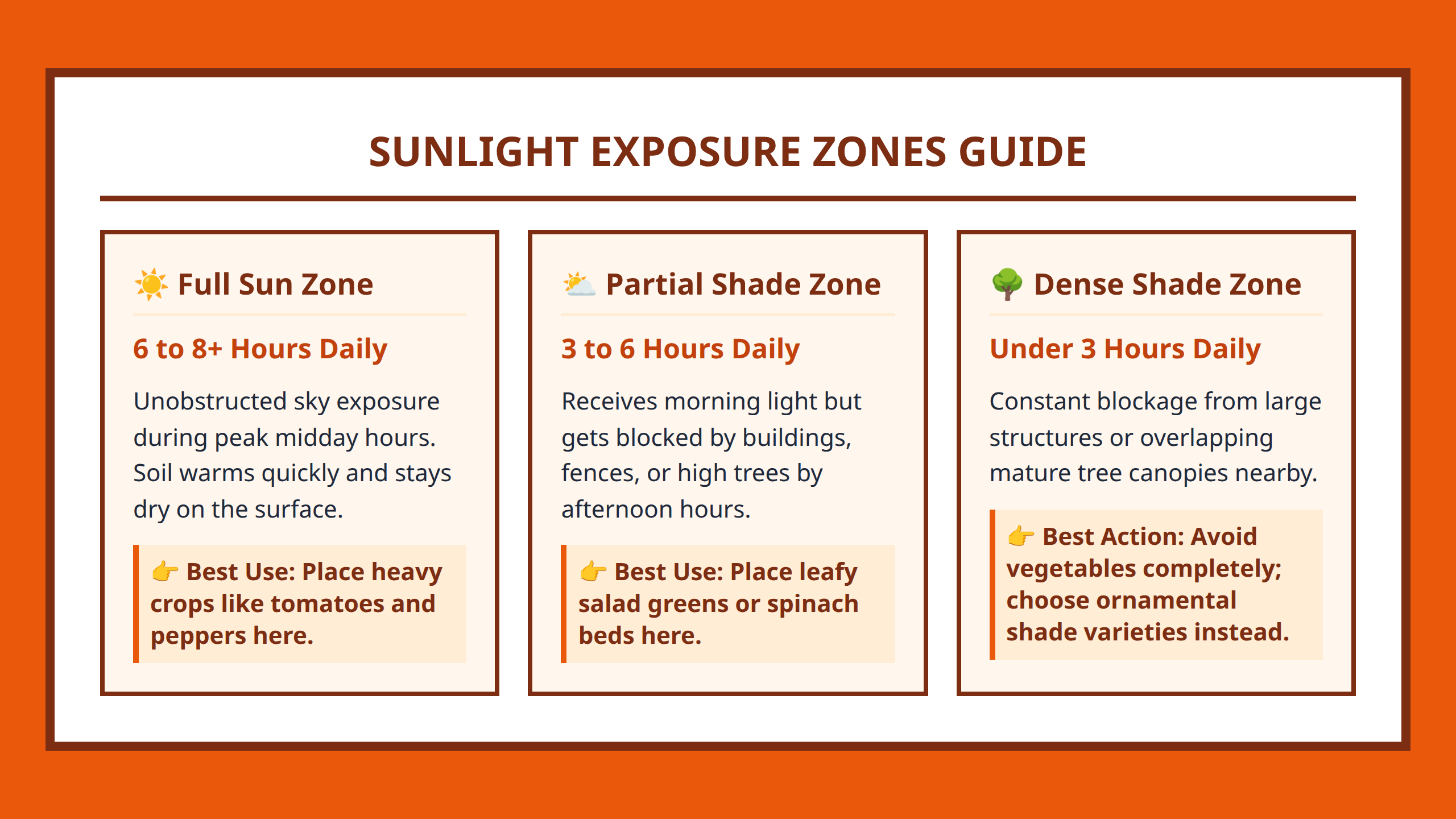 SUNLIGHT EXPOSURE ZONES GUIDE

☀️ Full Sun Zone

6 to 8+ Hours Daily

Unobstructed sky exposure during peak midday hours. Soil warms quickly and stays dry on the surface.

👉 Best Use: Place heavy crops like tomatoes and peppers here.

⛅ Partial Shade Zone

3 to 6 Hours Daily

Receives morning light but gets blocked by buildings, fences, or high trees by afternoon hours.

👉 Best Use: Place leafy salad greens or spinach beds here.

🌳 Dense Shade Zone

Under 3 Hours Daily

Constant blockage from large structures or overlapping mature tree canopies nearby.

👉 Best Action: Avoid vegetables completely; choose ornamental shade varieties instead.